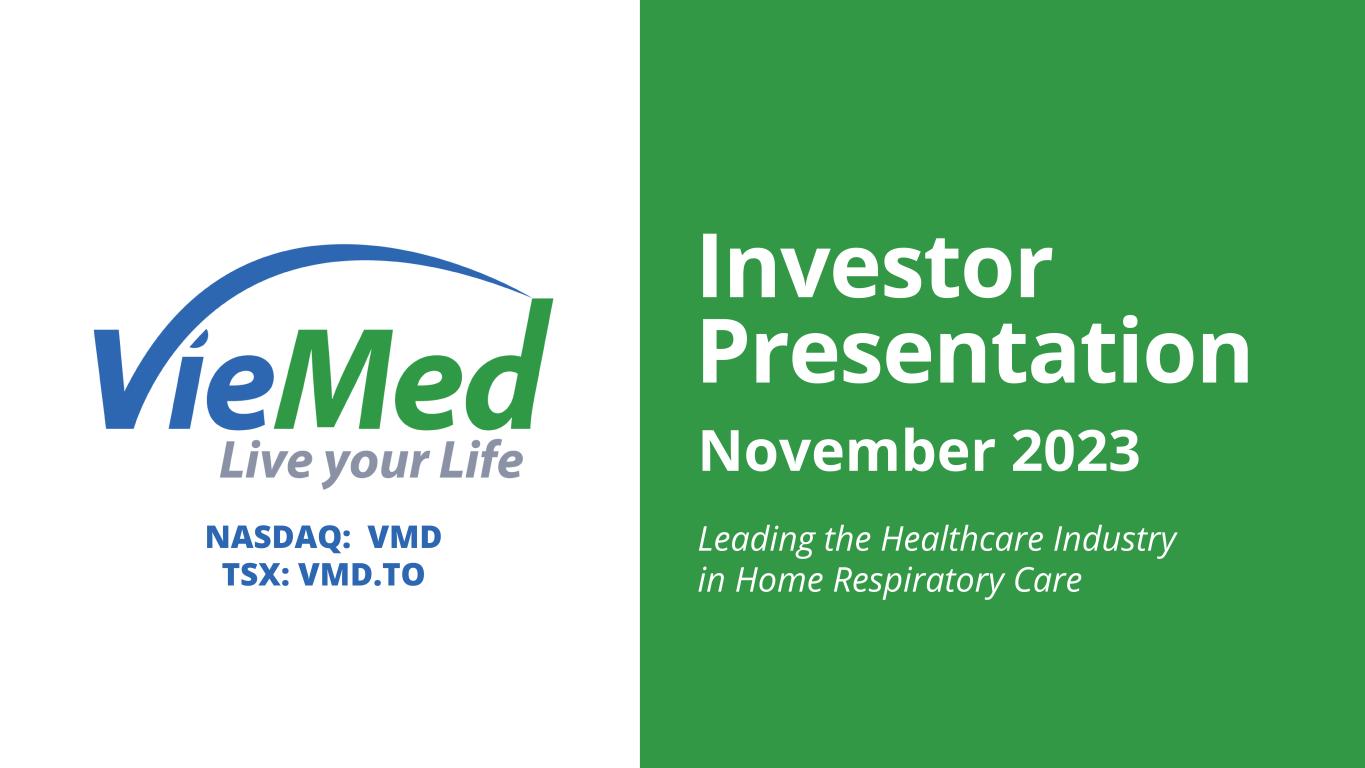 VieMed
Live your Life

NASDAQ: VMD
TSX: VMD.TO

Investor Presentation

November 2023

Leading the Healthcare Industry in Home Respiratory Care